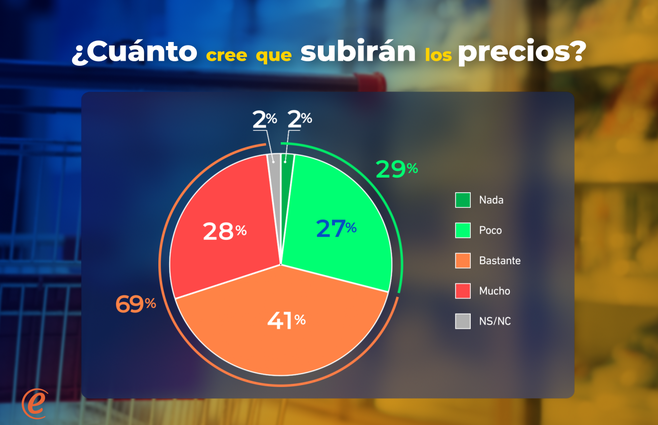 ¿Cuánto cree que subirán los precios?

2%
2%
29%
27%
28%
41%
69%

Nada
Poco
Bastante
Mucho
NS/NC

e